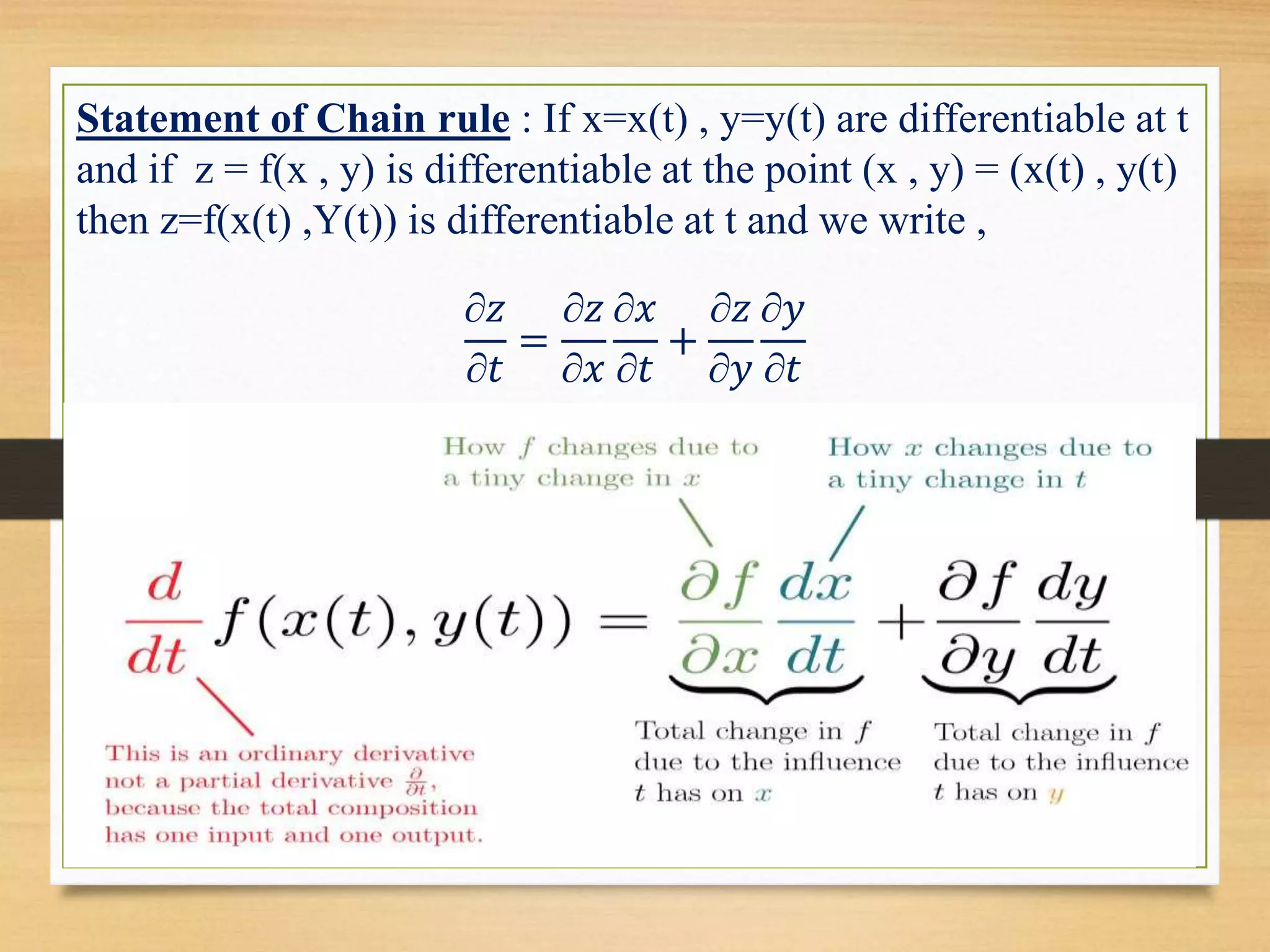 Statement of Chain rule : If x=x(t) , y=y(t) are differentiable at t and if z = f(x , y) is differentiable at the point (x , y) = (x(t) , y(t) then z=f(x(t) ,Y(t)) is differentiable at t and we write ,

$\frac{\partial z}{\partial t} = \frac{\partial z}{\partial x}\frac{\partial x}{\partial t} + \frac{\partial z}{\partial y}\frac{\partial y}{\partial t}$

How $f$ changes due to a tiny change in $x$

How $x$ changes due to a tiny change in $t$

$\frac{d}{dt} f(x(t), y(t)) = \frac{\partial f}{\partial x}\frac{dx}{dt} + \frac{\partial f}{\partial y}\frac{dy}{dt}$

This is an ordinary derivative not a partial derivative $\frac{\partial}{\partial t}$, because the total composition has one input and one output.

Total change in $f$ due to the influence $t$ has on $x$

Total change in $f$ due to the influence $t$ has on $y$